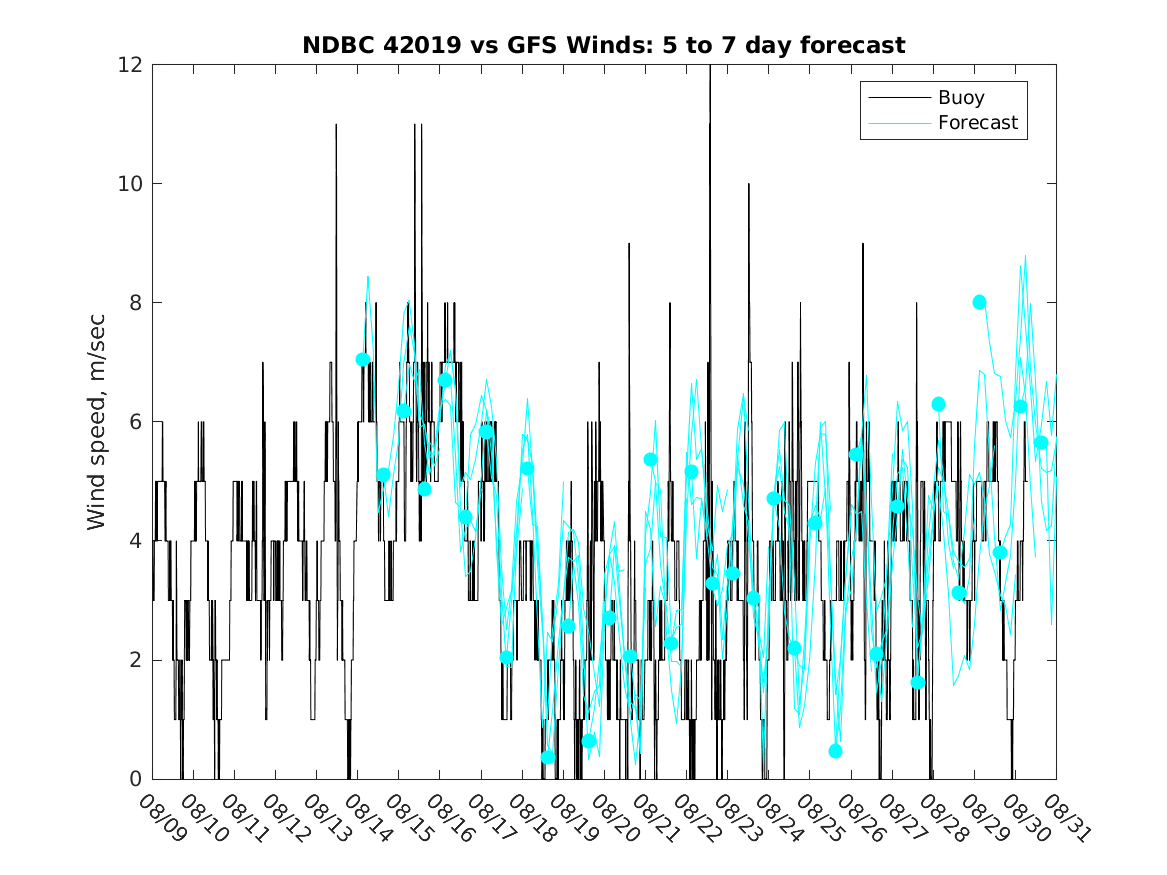 NDBC 42019 vs GFS Winds: 5 to 7 day forecast

Buoy
Forecast

Wind speed, m/sec

12
10
8
6
4
2
0

08/09
08/10
08/11
08/12
08/13
08/14
08/15
08/16
08/17
08/18
08/19
08/20
08/21
08/22
08/23
08/24
08/25
08/26
08/27
08/28
08/29
08/30
08/31